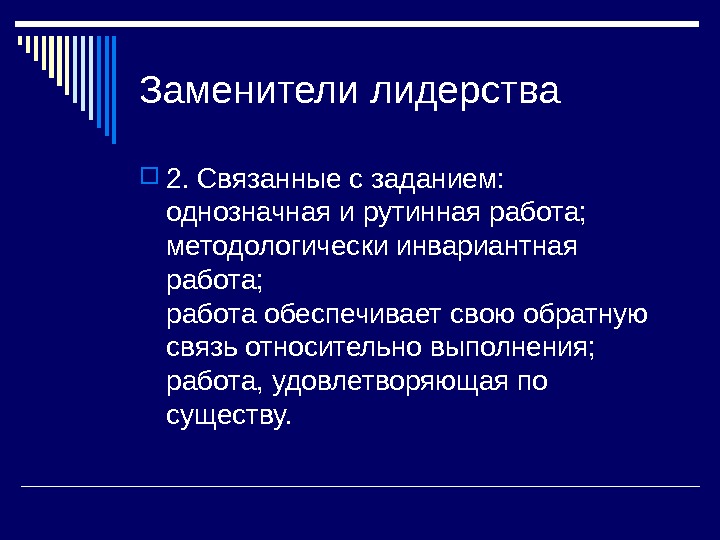 Заменители лидерства

2. Связанные с заданием:
однозначная и рутинная работа;
методологически инвариантная работа;
работа обеспечивает свою обратную связь относительно выполнения;
работа, удовлетворяющая по существу.